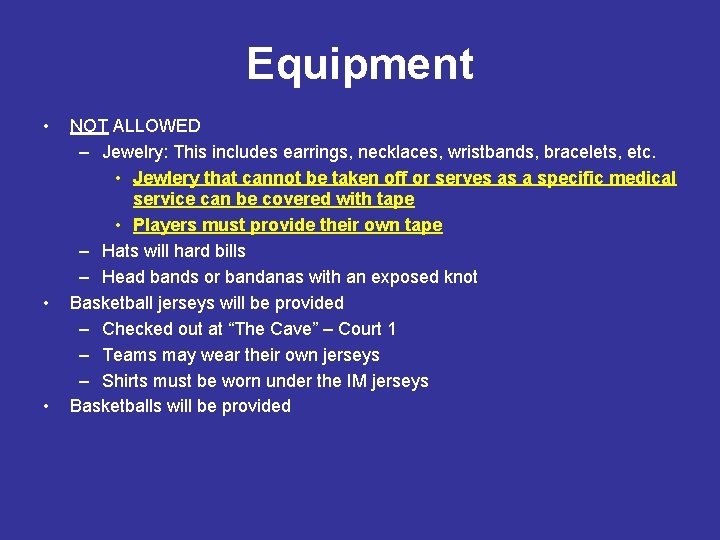 Equipment

• NOT ALLOWED
– Jewelry: This includes earrings, necklaces, wristbands, bracelets, etc.
• Jewlery that cannot be taken off or serves as a specific medical service can be covered with tape
• Players must provide their own tape
– Hats will hard bills
– Head bands or bandanas with an exposed knot
• Basketball jerseys will be provided
– Checked out at “The Cave” – Court 1
– Teams may wear their own jerseys
– Shirts must be worn under the IM jerseys
• Basketballs will be provided